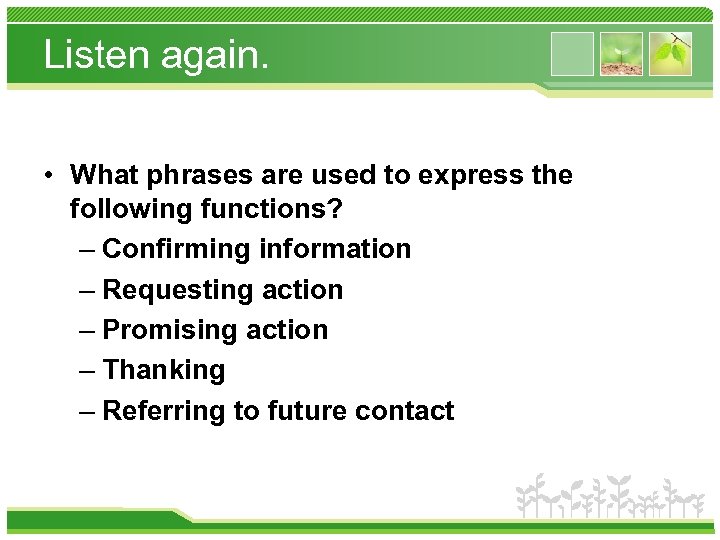 Listen again.

• What phrases are used to express the following functions?
– Confirming information
– Requesting action
– Promising action
– Thanking
– Referring to future contact